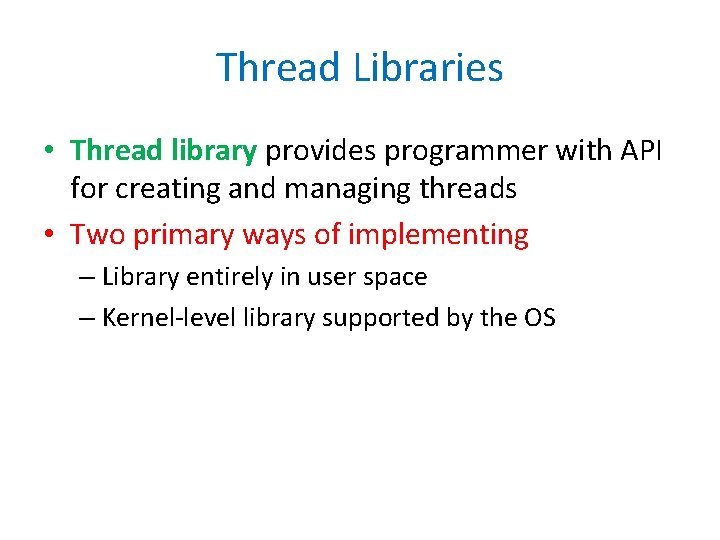 Thread Libraries

• Thread library provides programmer with API for creating and managing threads
• Two primary ways of implementing
– Library entirely in user space
– Kernel-level library supported by the OS